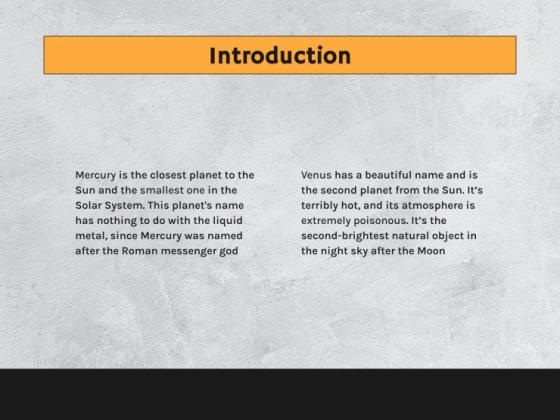 Introduction

Mercury is the closest planet to the Sun and the smallest one in the Solar System. This planet's name has nothing to do with the liquid metal, since Mercury was named after the Roman messenger god

Venus has a beautiful name and is the second planet from the Sun. It's terribly hot, and its atmosphere is extremely poisonous. It's the second-brightest natural object in the night sky after the Moon